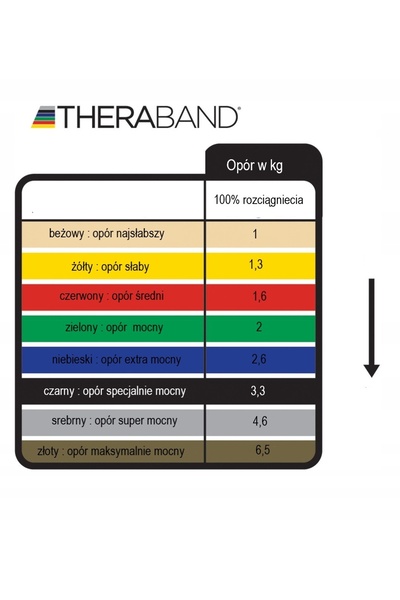 THERABAND®

| | Opór w kg |
|---|---|
| | 100% rozciągniecia |
| beżowy : opór najsłabszy | 1 |
| żółty : opór słaby | 1,3 |
| czerwony : opór średni | 1,6 |
| zielony : opór mocny | 2 |
| niebieski : opór extra mocny | 2,6 |
| czarny : opór specjalnie mocny | 3,3 |
| srebrny : opór super mocny | 4,6 |
| złoty : opór maksymalnie mocny | 6,5 |